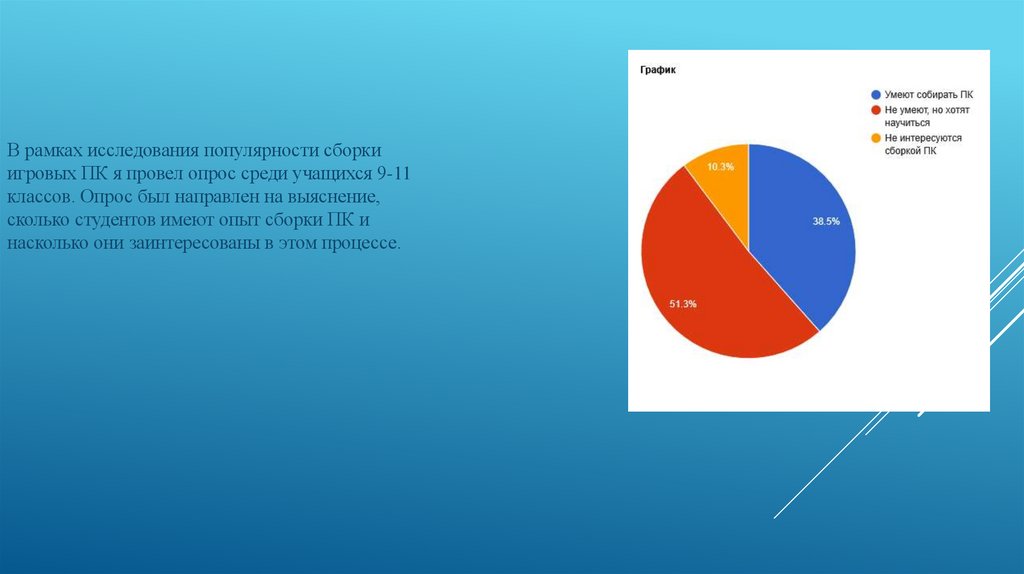 В рамках исследования популярности сборки игровых ПК я провел опрос среди учащихся 9-11 классов. Опрос был направлен на выяснение, сколько студентов имеют опыт сборки ПК и насколько они заинтересованы в этом процессе.

График

Умеют собирать ПК
Не умеют, но хотят научиться
Не интересуются сборкой ПК

10.3%
38.5%
51.3%